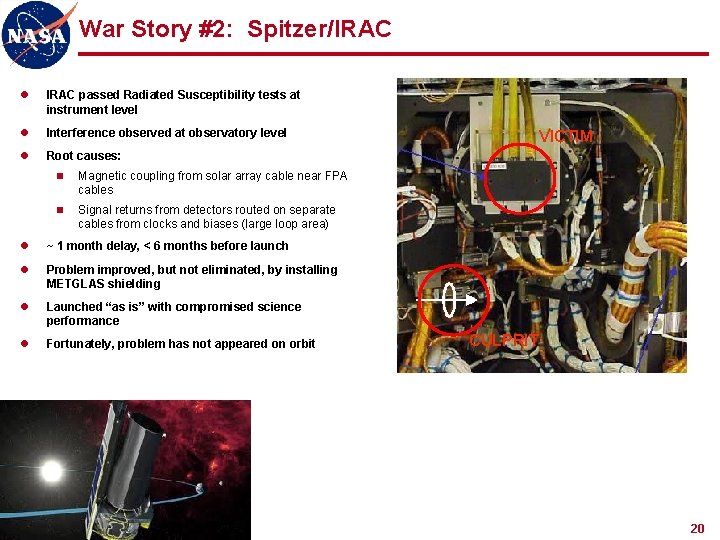 NASA

War Story #2: Spitzer/IRAC

- IRAC passed Radiated Susceptibility tests at instrument level
- Interference observed at observatory level
- Root causes:
  - Magnetic coupling from solar array cable near FPA cables
  - Signal returns from detectors routed on separate cables from clocks and biases (large loop area)
- ~ 1 month delay, < 6 months before launch
- Problem improved, but not eliminated, by installing METGLAS shielding
- Launched "as is" with compromised science performance
- Fortunately, problem has not appeared on orbit

VICTIM

CULPRIT

20